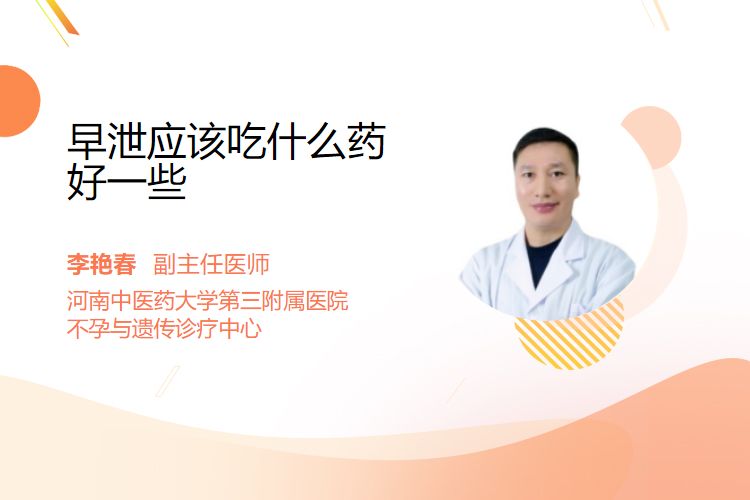 早泄应该吃什么药好一些

李艳春 副主任医师
河南中医药大学第三附属医院
不孕与遗传诊疗中心